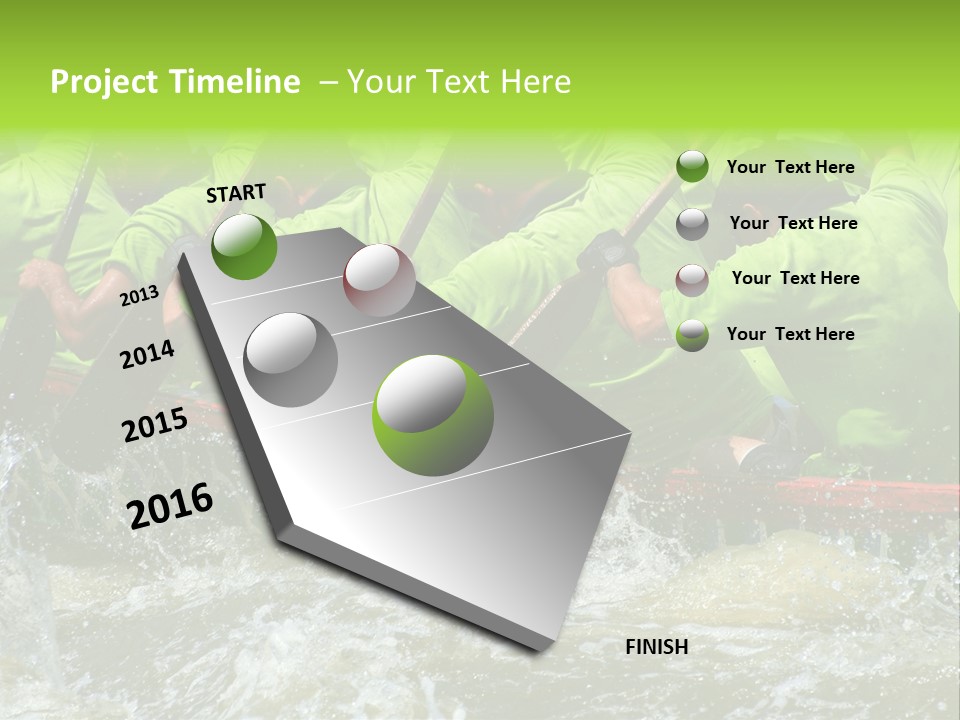 Project Timeline – Your Text Here

START

2013

2014

2015

2016

FINISH

Your Text Here

Your Text Here

Your Text Here

Your Text Here